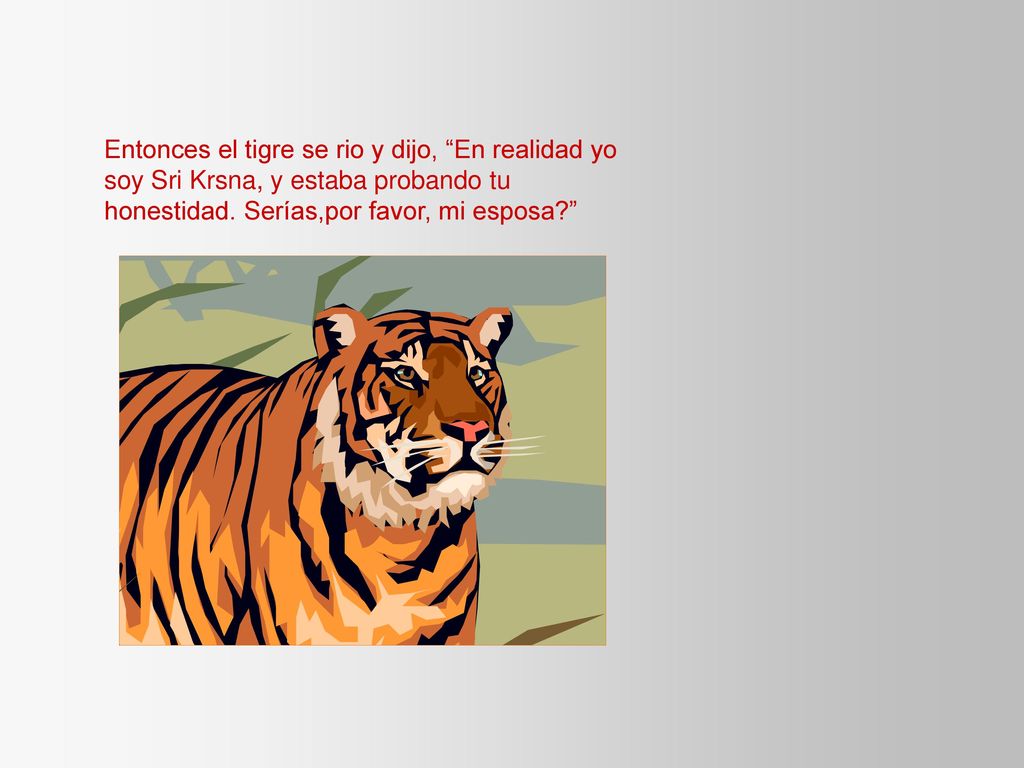 Entonces el tigre se rio y dijo, “En realidad yo soy Sri Krsna, y estaba probando tu honestidad. Serías,por favor, mi esposa?”